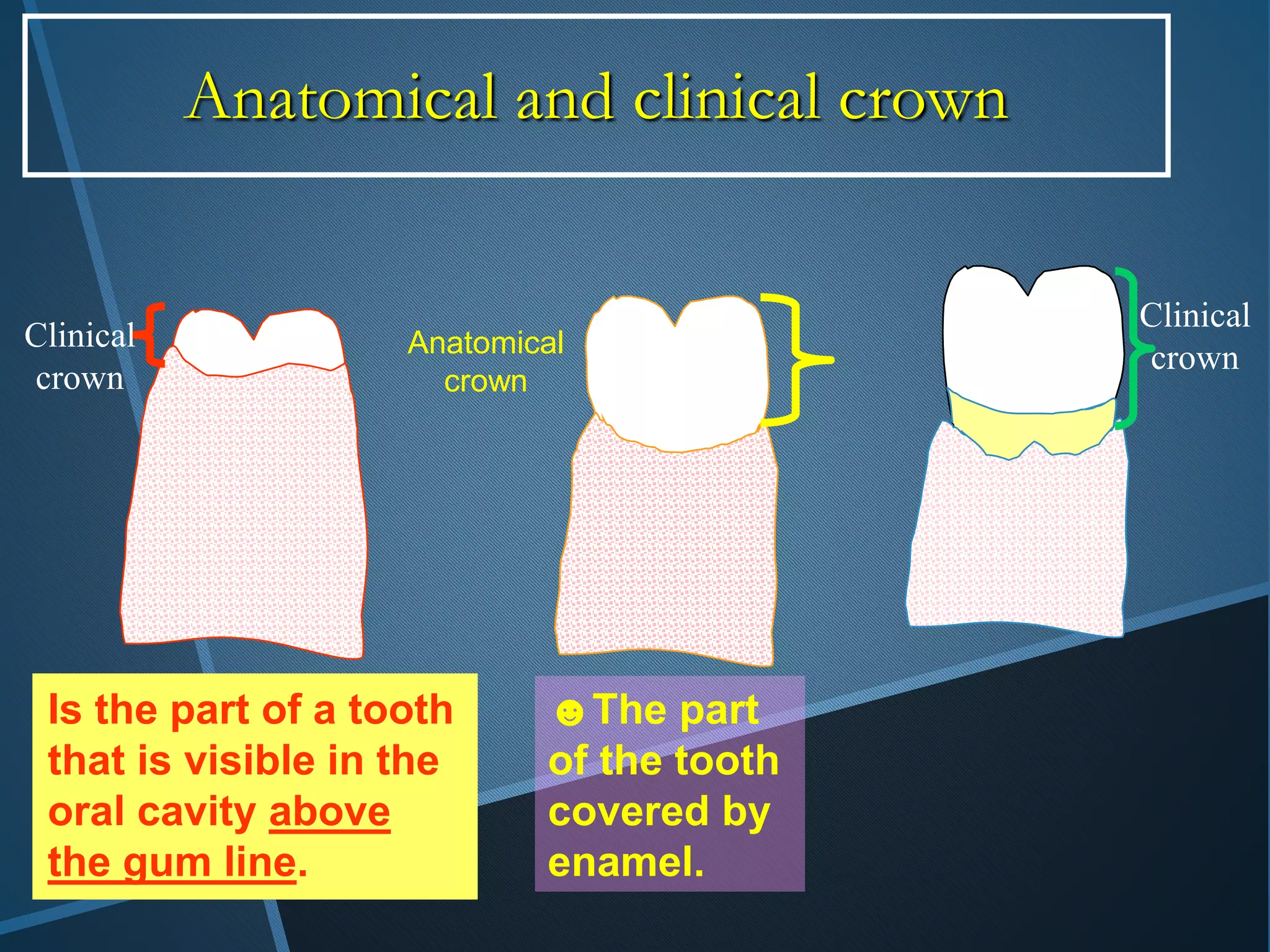 Anatomical and clinical crown

Clinical crown

Anatomical crown

Clinical crown

Is the part of a tooth that is visible in the oral cavity above the gum line.

☻The part of the tooth covered by enamel.